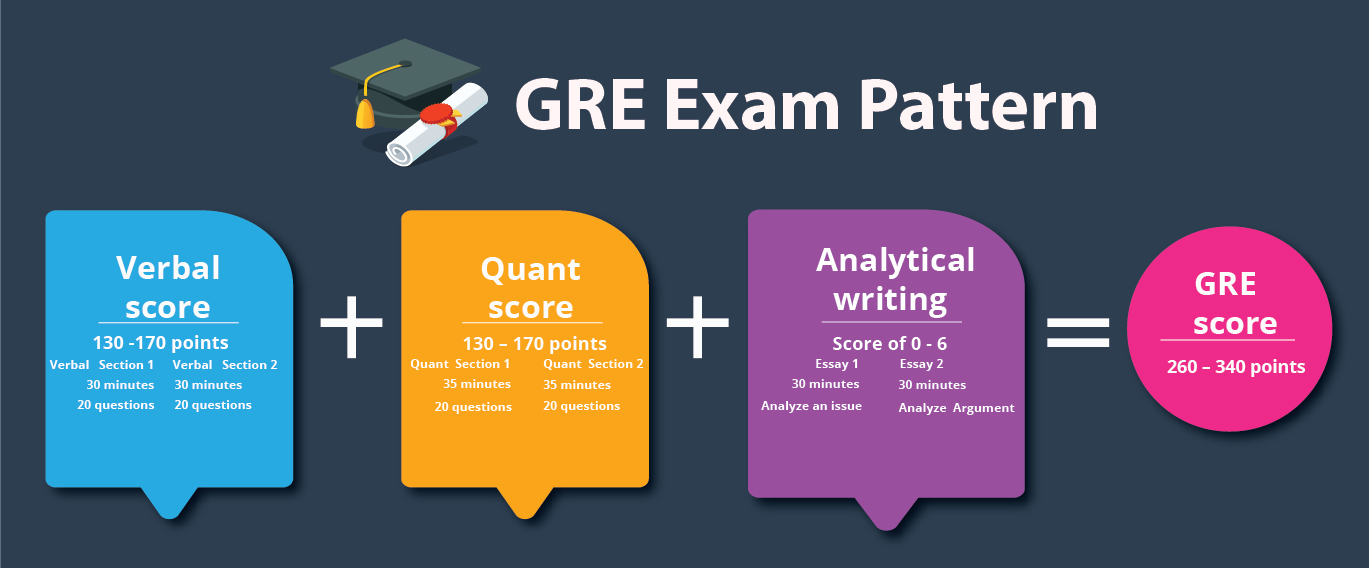 GRE Exam Pattern

Verbal score

130 -170 points

Verbal Section 1
30 minutes
20 questions

Verbal Section 2
30 minutes
20 questions

+

Quant score

130 – 170 points

Quant Section 1
35 minutes
20 questions

Quant Section 2
35 minutes
20 questions

+

Analytical writing

Score of 0 - 6

Essay 1
30 minutes
Analyze an issue

Essay 2
30 minutes
Analyze Argument

=

GRE score

260 – 340 points